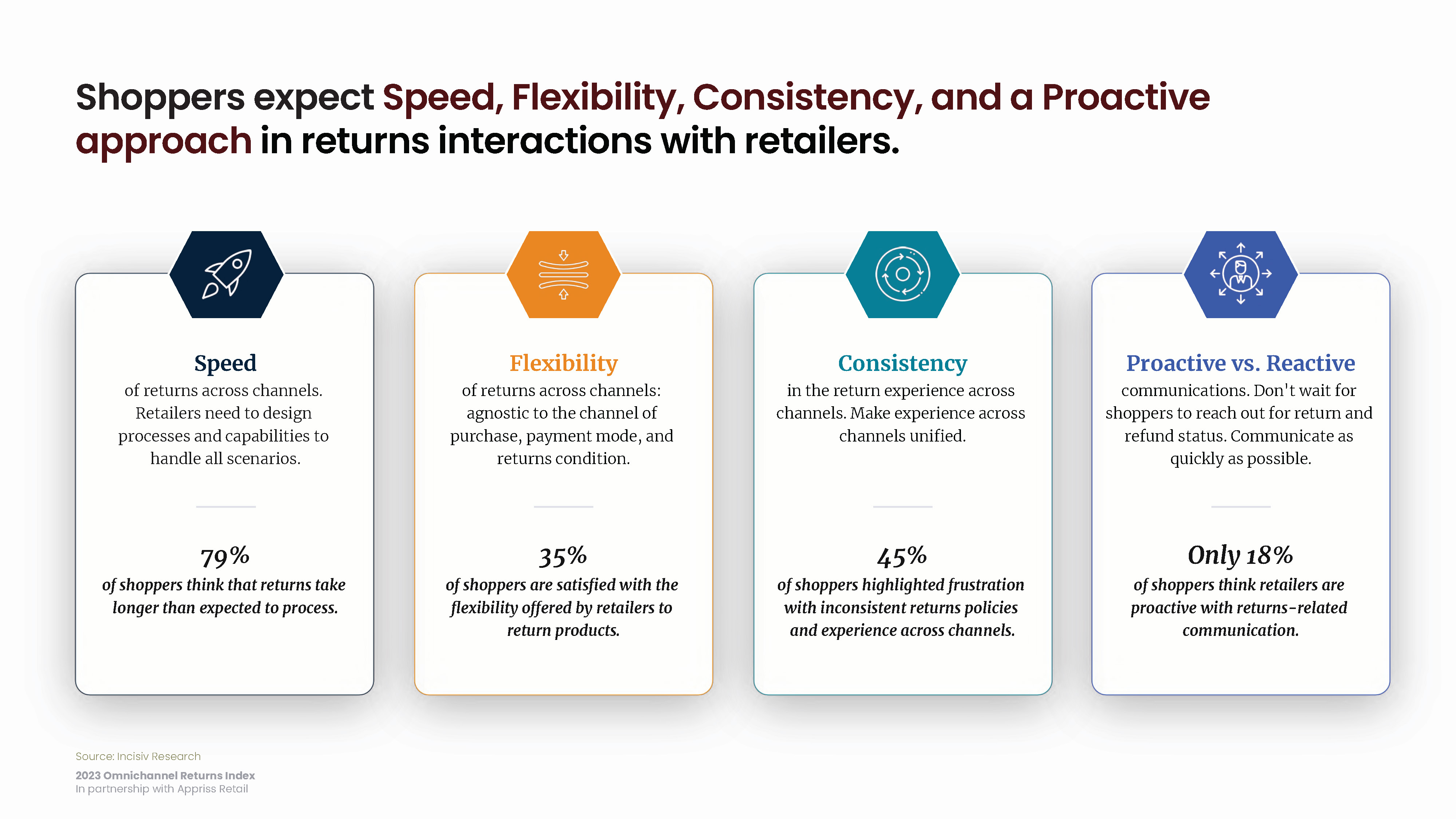 Shoppers expect Speed, Flexibility, Consistency, and a Proactive approach in returns interactions with retailers.

Speed
of returns across channels. Retailers need to design processes and capabilities to handle all scenarios.

79%
of shoppers think that returns take longer than expected to process.

Flexibility
of returns across channels: agnostic to the channel of purchase, payment mode, and returns condition.

35%
of shoppers are satisfied with the flexibility offered by retailers to return products.

Consistency
in the return experience across channels. Make experience across channels unified.

45%
of shoppers highlighted frustration with inconsistent returns policies and experience across channels.

Proactive vs. Reactive
communications. Don't wait for shoppers to reach out for return and refund status. Communicate as quickly as possible.

Only 18%
of shoppers think retailers are proactive with returns-related communication.

Source: Incisiv Research
2023 Omnichannel Returns Index
In partnership with Appriss Retail